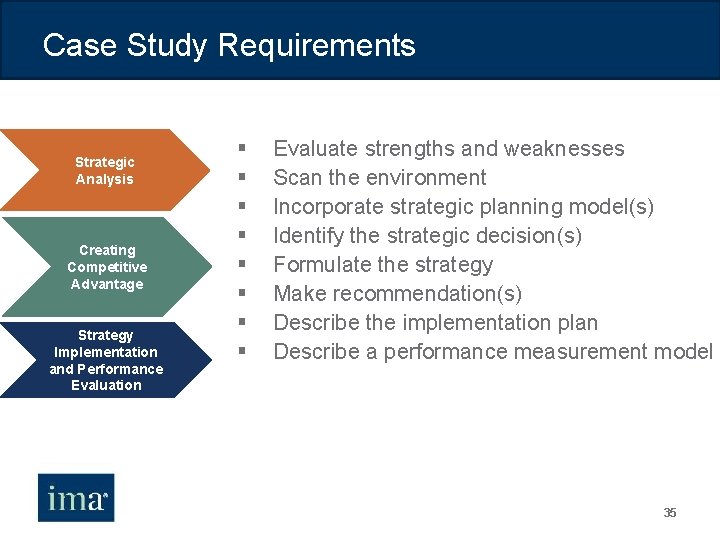 Case Study Requirements

Strategic Analysis

Creating Competitive Advantage

Strategy Implementation and Performance Evaluation

▪ Evaluate strengths and weaknesses
▪ Scan the environment
▪ Incorporate strategic planning model(s)
▪ Identify the strategic decision(s)
▪ Formulate the strategy
▪ Make recommendation(s)
▪ Describe the implementation plan
▪ Describe a performance measurement model

ima

35